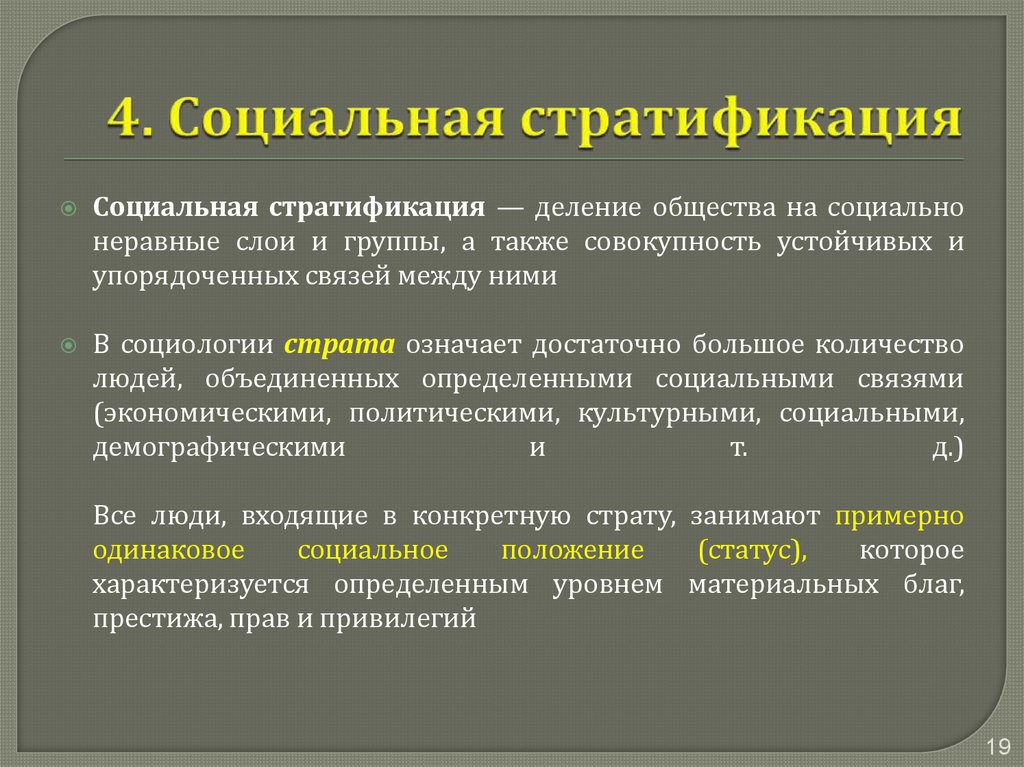 4. Социальная стратификация

Социальная стратификация — деление общества на социально неравные слои и группы, а также совокупность устойчивых и упорядоченных связей между ними

В социологии страта означает достаточно большое количество людей, объединенных определенными социальными связями (экономическими, политическими, культурными, социальными, демографическими и т. д.)

Все люди, входящие в конкретную страту, занимают примерно одинаковое социальное положение (статус), которое характеризуется определенным уровнем материальных благ, престижа, прав и привилегий

19